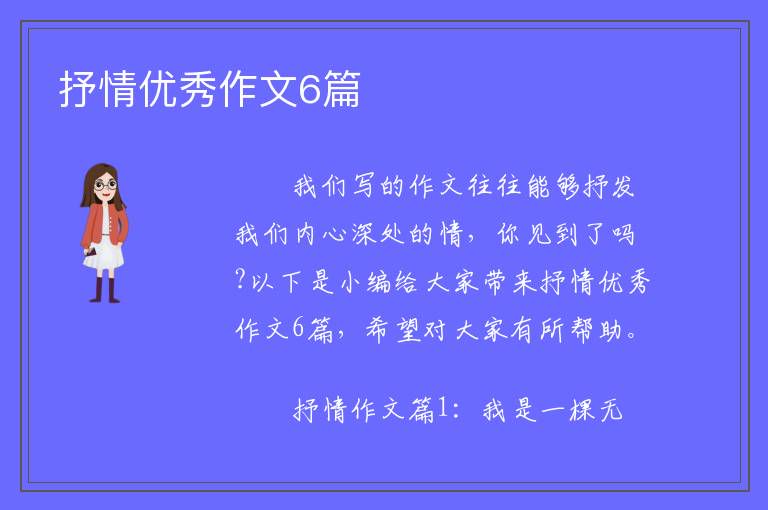 抒情优秀作文6篇

我们写的作文往往能够抒发我们内心深处的情，你见到了吗?以下是小编给大家带来抒情优秀作文6篇，希望对大家有所帮助。

抒情作文篇1：我是一棵无